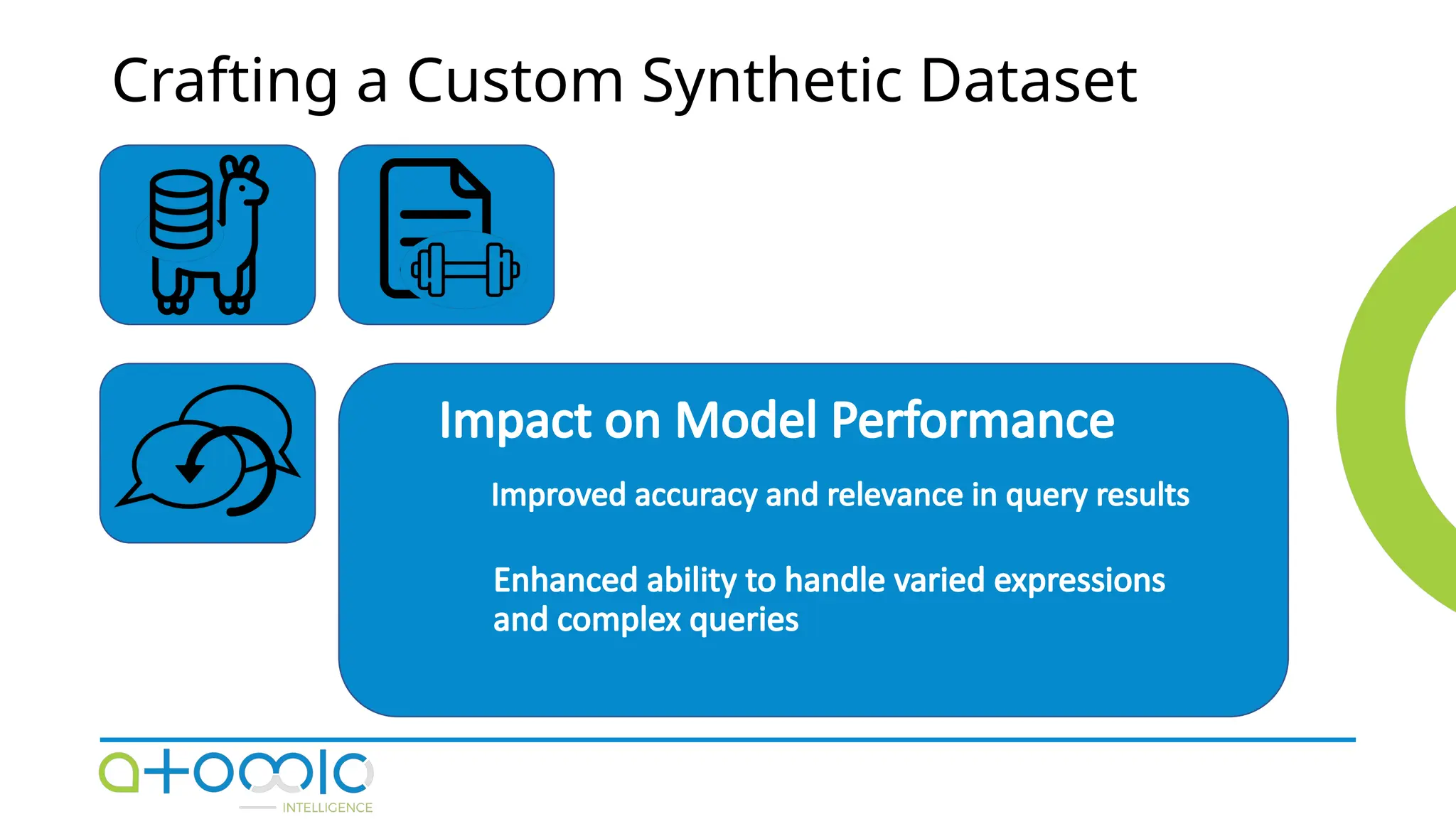 Crafting a Custom Synthetic Dataset

Impact on Model Performance

Improved accuracy and relevance in query results

Enhanced ability to handle varied expressions and complex queries

atomic

INTELLIGENCE